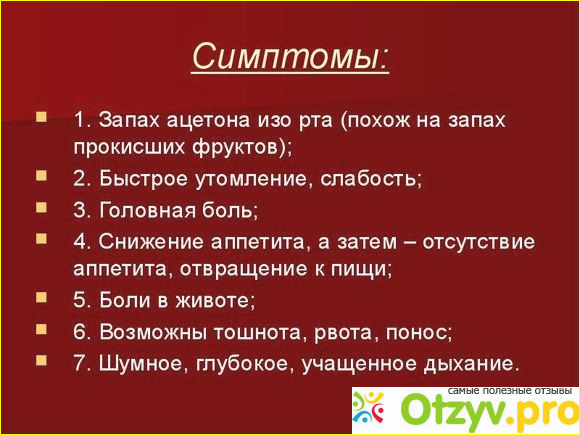 Симптомы:

1. Запах ацетона изо рта (похож на запах прокисших фруктов);

2. Быстрое утомление, слабость;

3. Головная боль;

4. Снижение аппетита, а затем – отсутствие аппетита, отвращение к пищи;

5. Боли в животе;

6. Возможны тошнота, рвота, понос;

7. Шумное, глубокое, учащенное дыхание.

самые полезные отзывы
Otzyv.pro